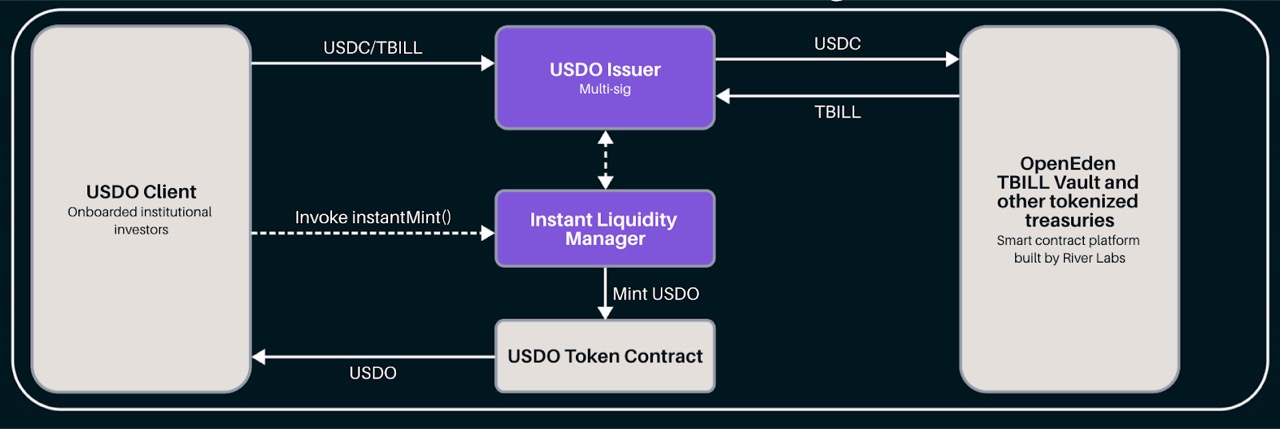 USDO Client
Onboarded institutional investors

USDC/TBILL

Invoke instantMint()

USDO

USDO Issuer
Multi-sig

Instant Liquidity Manager

Mint USDO

USDO Token Contract

USDC

TBILL

OpenEden TBILL Vault and other tokenized treasuries
Smart contract platform built by River Labs